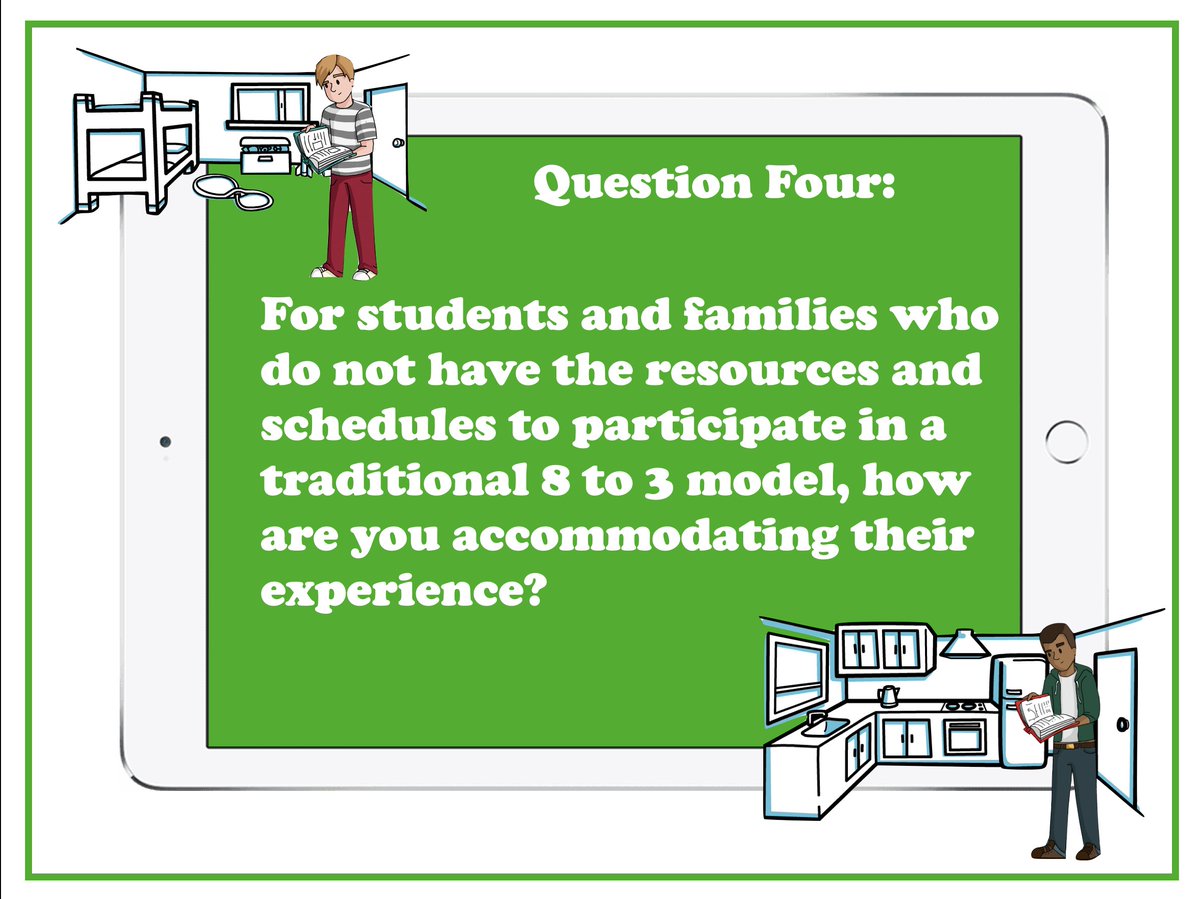 Question Four:

For students and families who do not have the resources and schedules to participate in a traditional 8 to 3 model, how are you accommodating their experience?